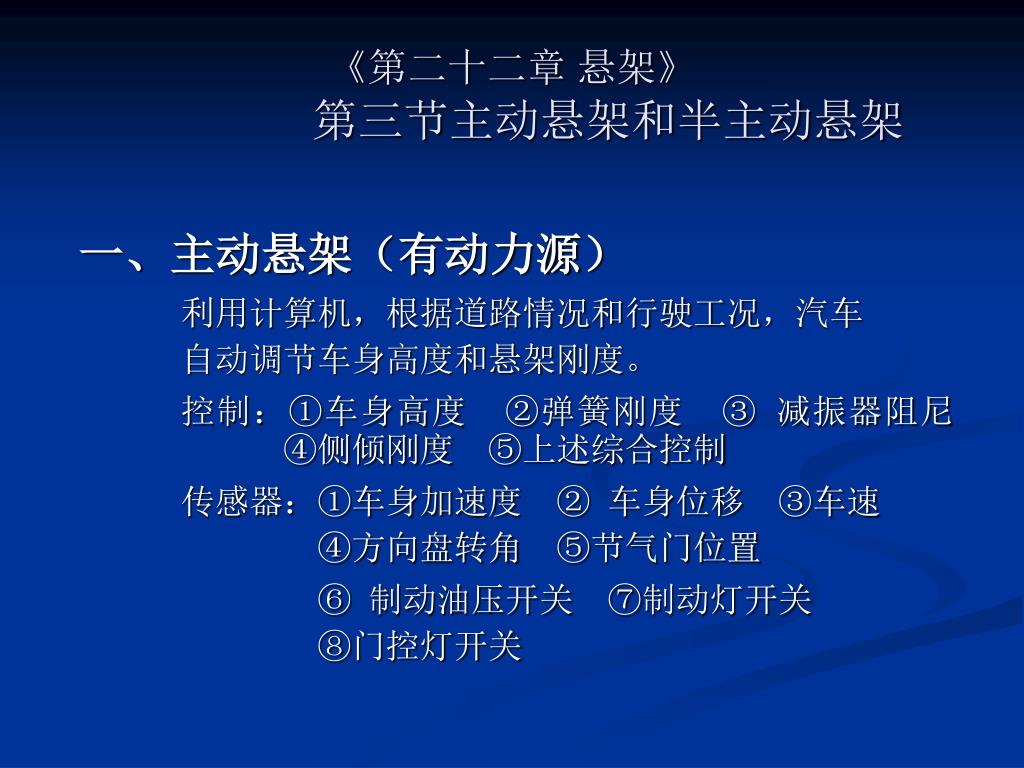 《第二十二章 悬架》
第三节主动悬架和半主动悬架

一、主动悬架（有动力源）

利用计算机，根据道路情况和行驶工况，汽车自动调节车身高度和悬架刚度。

控制：①车身高度 ②弹簧刚度 ③ 减振器阻尼 ④侧倾刚度 ⑤上述综合控制

传感器：①车身加速度 ② 车身位移 ③车速
④方向盘转角 ⑤节气门位置
⑥ 制动油压开关 ⑦制动灯开关
⑧门控灯开关